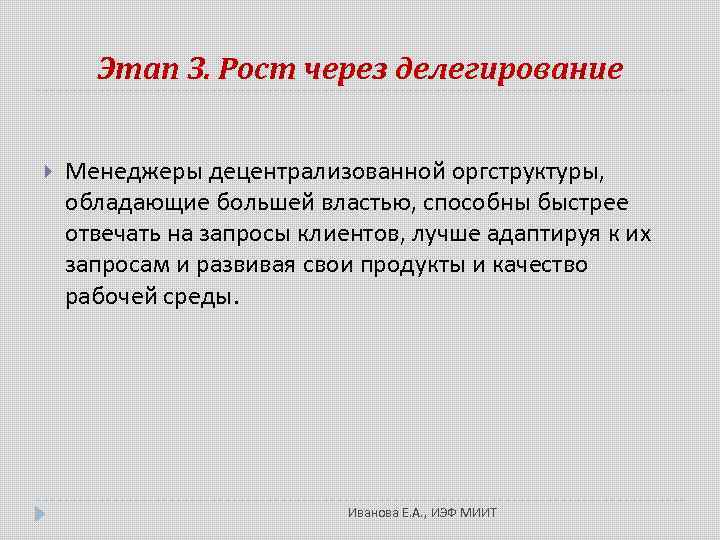 Этап 3. Рост через делегирование

Менеджеры децентрализованной оргструктуры, обладающие большей властью, способны быстрее отвечать на запросы клиентов, лучше адаптируя к их запросам и развивая свои продукты и качество рабочей среды.

Иванова Е.А., ИЭФ МИИТ